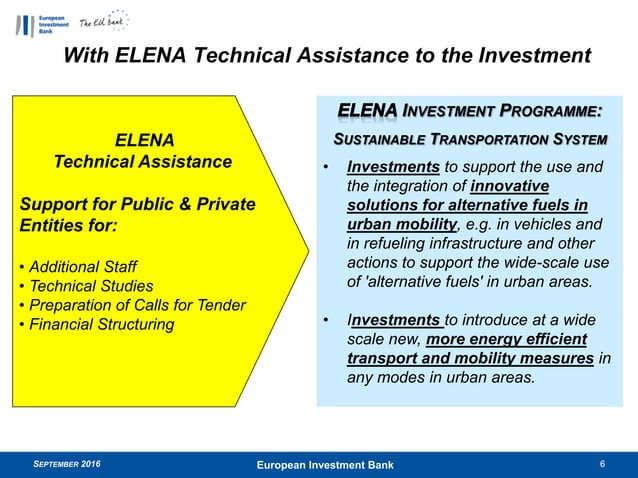 European Investment Bank

The EU bank

With ELENA Technical Assistance to the Investment

ELENA
Technical Assistance

Support for Public & Private Entities for:

• Additional Staff
• Technical Studies
• Preparation of Calls for Tender
• Financial Structuring

ELENA INVESTMENT PROGRAMME:

SUSTAINABLE TRANSPORTATION SYSTEM

• Investments to support the use and the integration of innovative solutions for alternative fuels in urban mobility, e.g. in vehicles and in refueling infrastructure and other actions to support the wide-scale use of 'alternative fuels' in urban areas.

• Investments to introduce at a wide scale new, more energy efficient transport and mobility measures in any modes in urban areas.

SEPTEMBER 2016

European Investment Bank

6